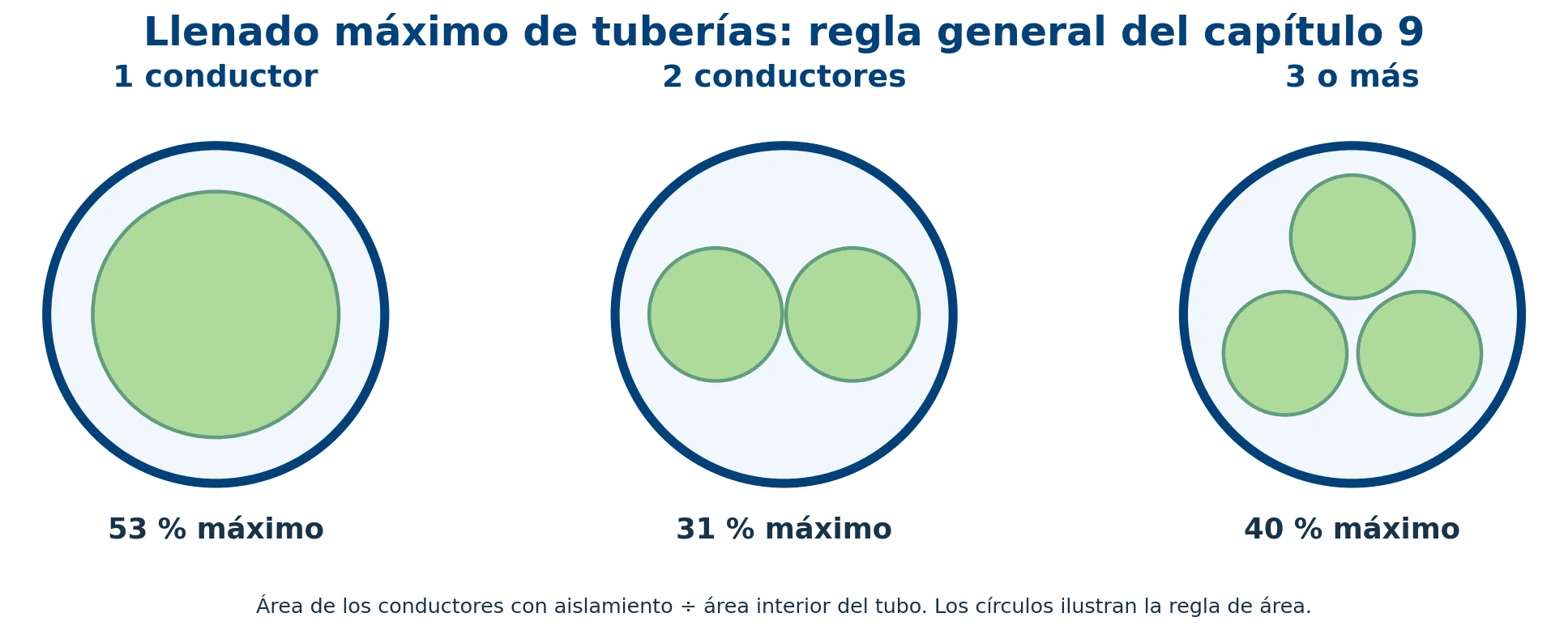 Llenado máximo de tuberías: regla general del capítulo 9

1 conductor

2 conductores

3 o más

53 % máximo

31 % máximo

40 % máximo

Área de los conductores con aislamiento ÷ área interior del tubo. Los círculos ilustran la regla de área.